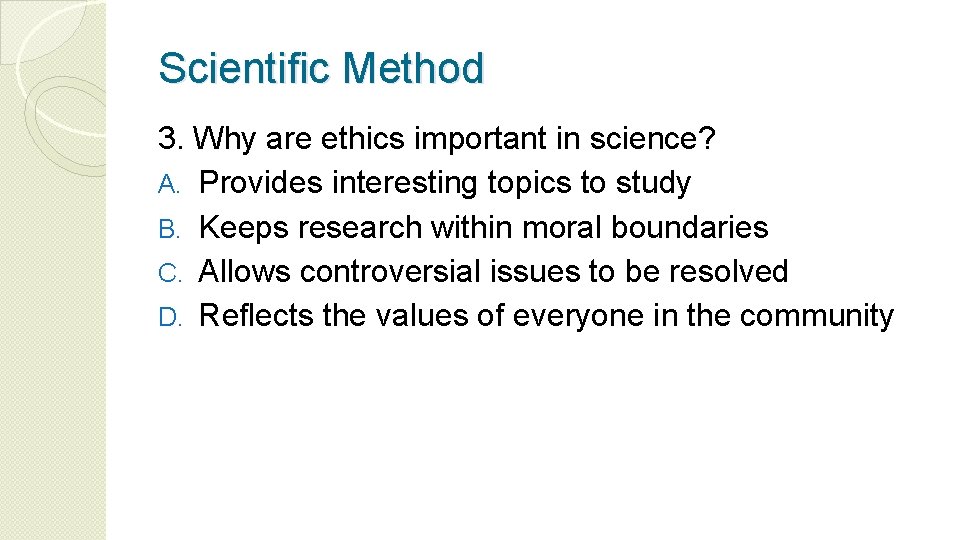 Scientific Method

3. Why are ethics important in science?
A. Provides interesting topics to study
B. Keeps research within moral boundaries
C. Allows controversial issues to be resolved
D. Reflects the values of everyone in the community